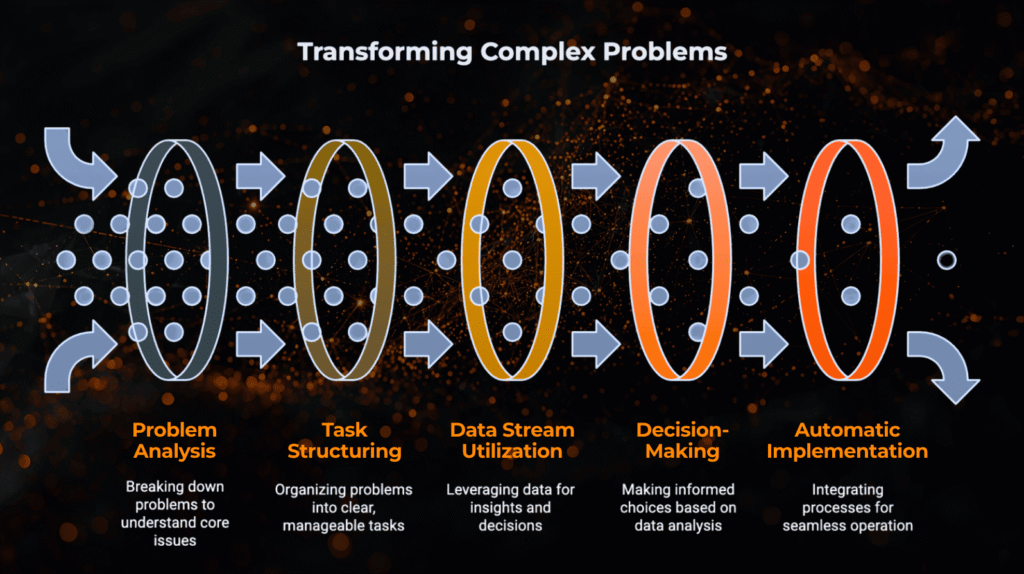 Transforming Complex Problems

Problem Analysis

Breaking down problems to understand core issues

Task Structuring

Organizing problems into clear, manageable tasks

Data Stream Utilization

Leveraging data for insights and decisions

Decision-Making

Making informed choices based on data analysis

Automatic Implementation

Integrating processes for seamless operation